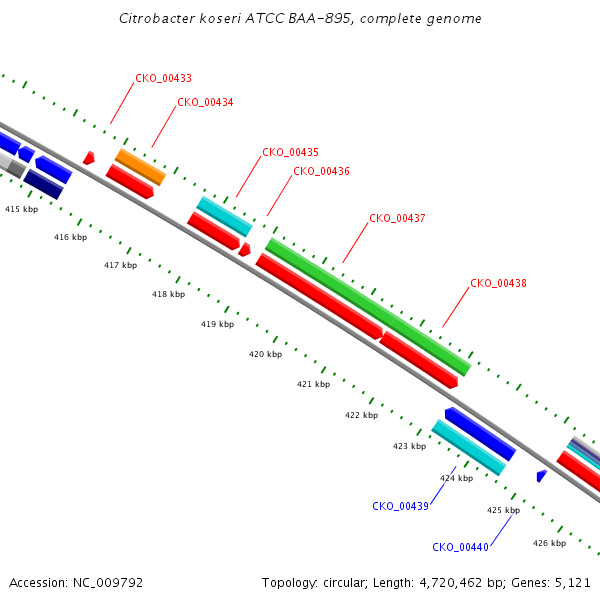 Citrobacter koseri ATCC BAA-895, complete genome

CKO_00433
CKO_00434
CKO_00435
CKO_00436
CKO_00437
CKO_00438

415 kbp
416 kbp
417 kbp
418 kbp
419 kbp
420 kbp
421 kbp
422 kbp
423 kbp
424 kbp
425 kbp
426 kbp

CKO_00439
CKO_00440

Accession: NC_009792

Topology: circular; Length: 4,720,462 bp; Genes: 5,121